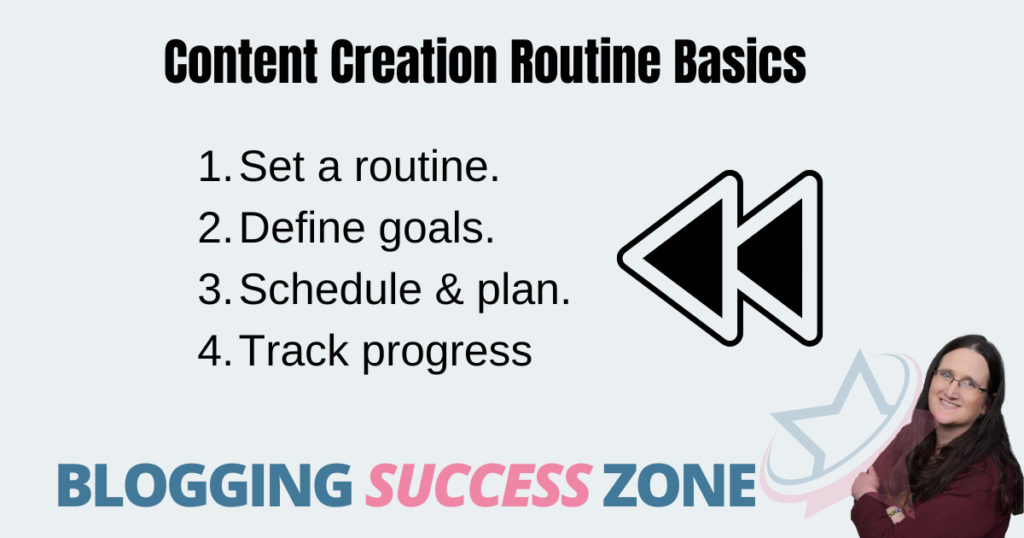 Content Creation Routine Basics

1. Set a routine.
2. Define goals.
3. Schedule & plan.
4. Track progress

BLOGGING SUCCESS ZONE